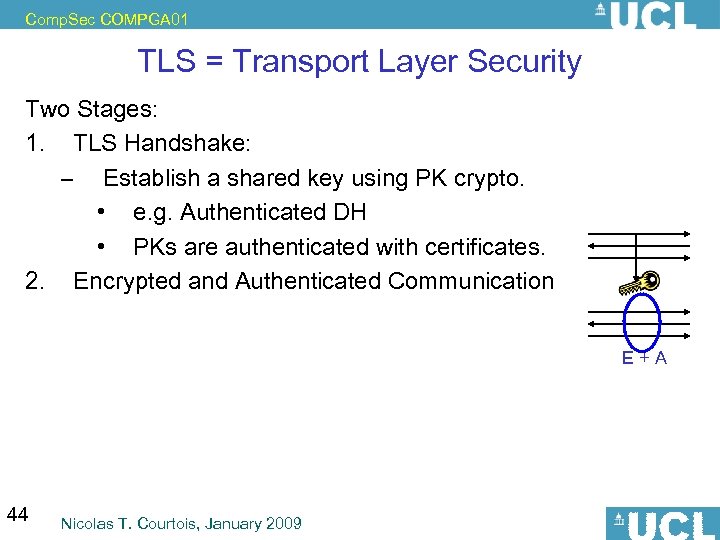 CompSec COMPGA01

UCL

TLS = Transport Layer Security

Two Stages:

1. TLS Handshake:
   – Establish a shared key using PK crypto.
      • e.g. Authenticated DH
      • PKs are authenticated with certificates.
2. Encrypted and Authenticated Communication

E + A

44

Nicolas T. Courtois, January 2009

UCL